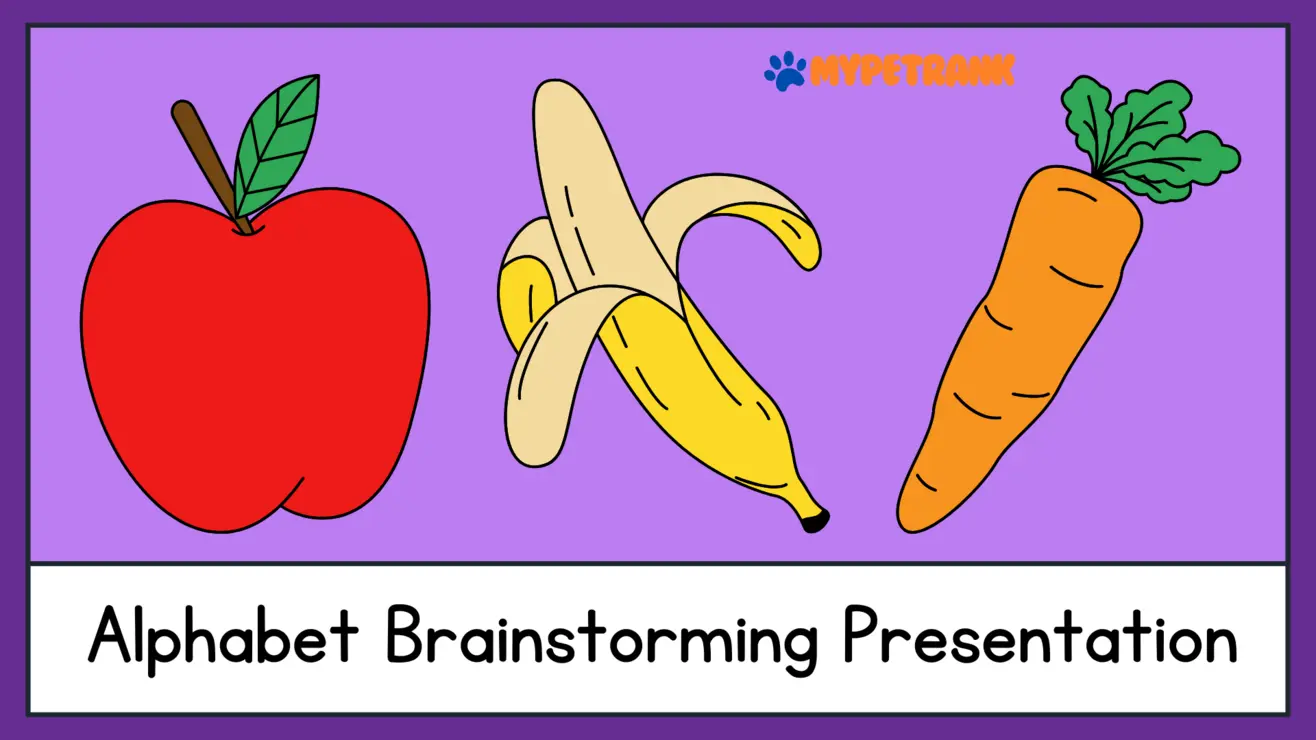 MYPETRANK

Alphabet Brainstorming Presentation